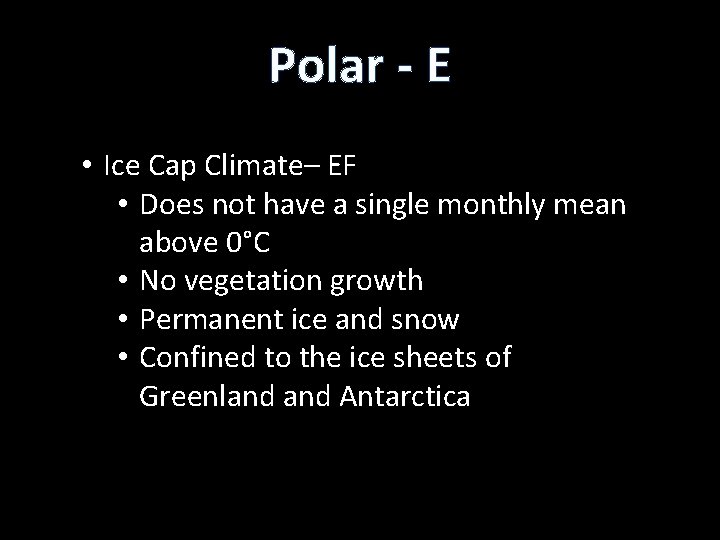 Polar - E

• Ice Cap Climate– EF
  • Does not have a single monthly mean above 0°C
  • No vegetation growth
  • Permanent ice and snow
  • Confined to the ice sheets of Greenland and Antarctica